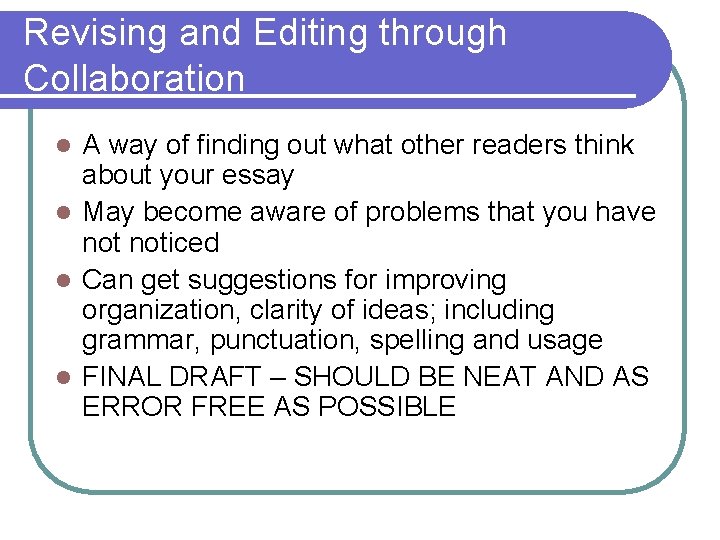 Revising and Editing through Collaboration

- A way of finding out what other readers think about your essay
- May become aware of problems that you have not noticed
- Can get suggestions for improving organization, clarity of ideas; including grammar, punctuation, spelling and usage
- FINAL DRAFT – SHOULD BE NEAT AND AS ERROR FREE AS POSSIBLE